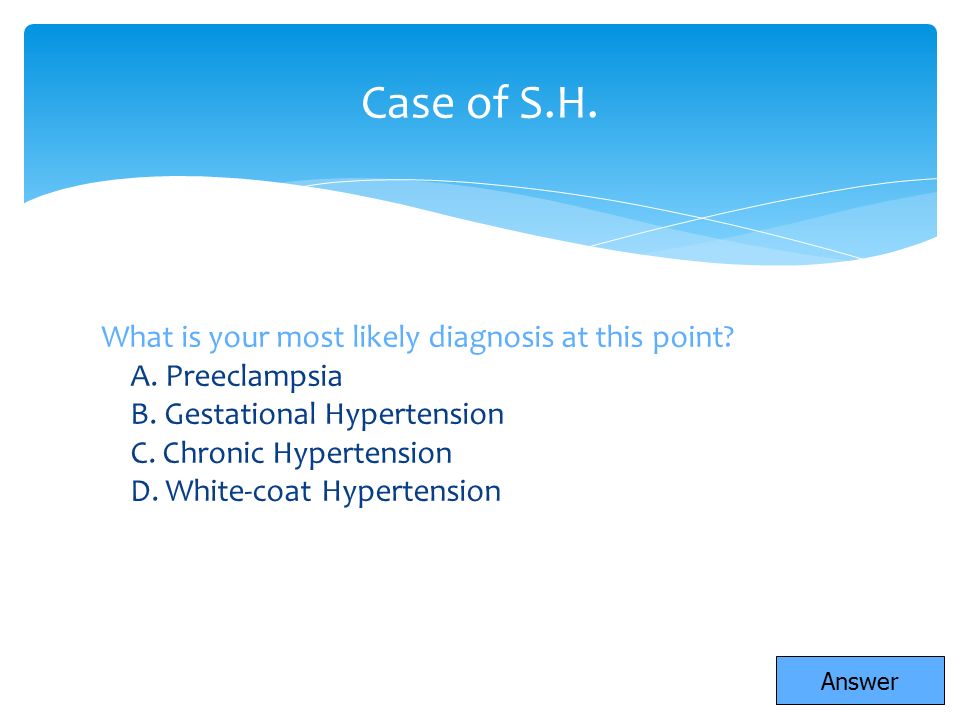 Case of S.H.

What is your most likely diagnosis at this point?
A. Preeclampsia
B. Gestational Hypertension
C. Chronic Hypertension
D. White-coat Hypertension

Answer